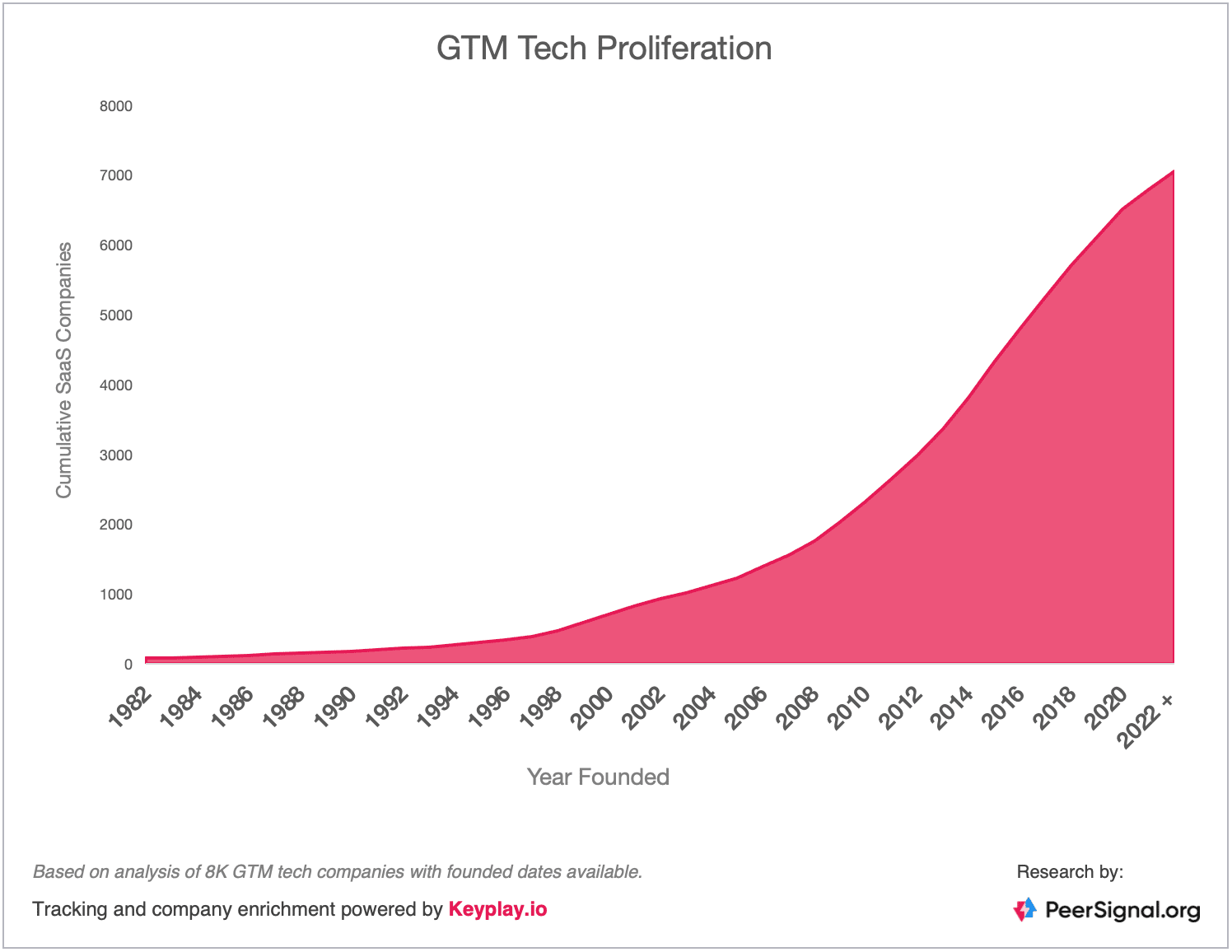 GTM Tech Proliferation

Cumulative SaaS Companies

8000
7000
6000
5000
4000
3000
2000
1000
0

1982 1984 1986 1988 1990 1992 1994 1996 1998 2000 2002 2004 2006 2008 2010 2012 2014 2016 2018 2020 2022 +

Year Founded

Based on analysis of 8K GTM tech companies with founded dates available.

Tracking and company enrichment powered by Keyplay.io

Research by:

PeerSignal.org